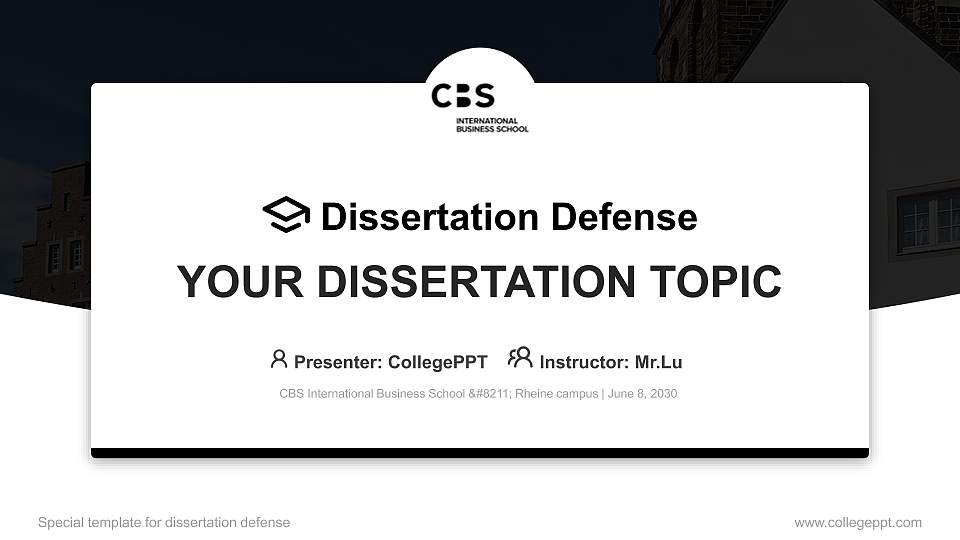 CBS
INTERNATIONAL
BUSINESS SCHOOL

Dissertation Defense

YOUR DISSERTATION TOPIC

Presenter: CollegePPT Instructor: Mr.Lu

CBS International Business School &#8211; Rheine campus | June 8, 2030

Special template for dissertation defense

www.collegeppt.com